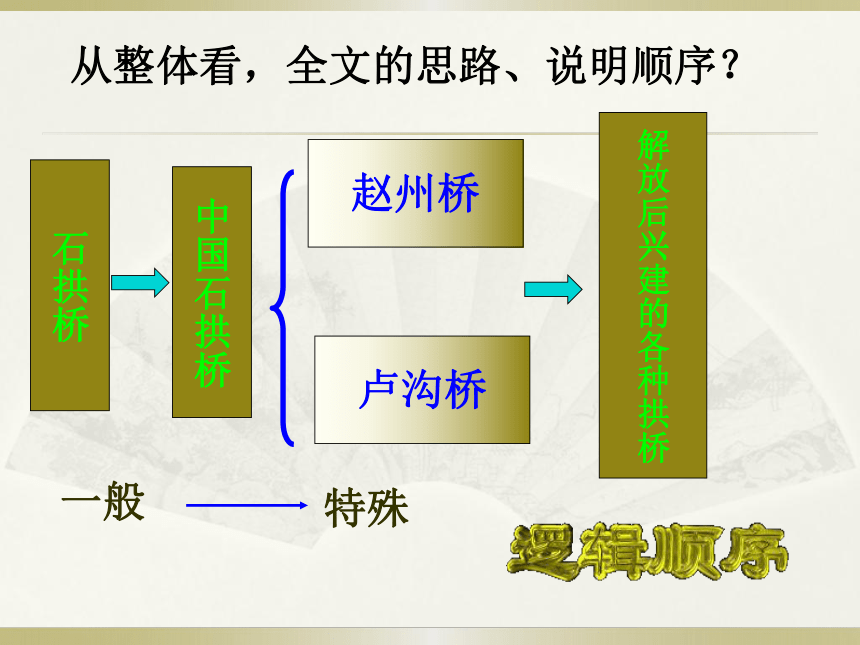 从整体看，全文的思路、说明顺序？

石拱桥

中国石拱桥

赵州桥

卢沟桥

解放后兴建的各种拱桥

一般 特殊

逻辑顺序